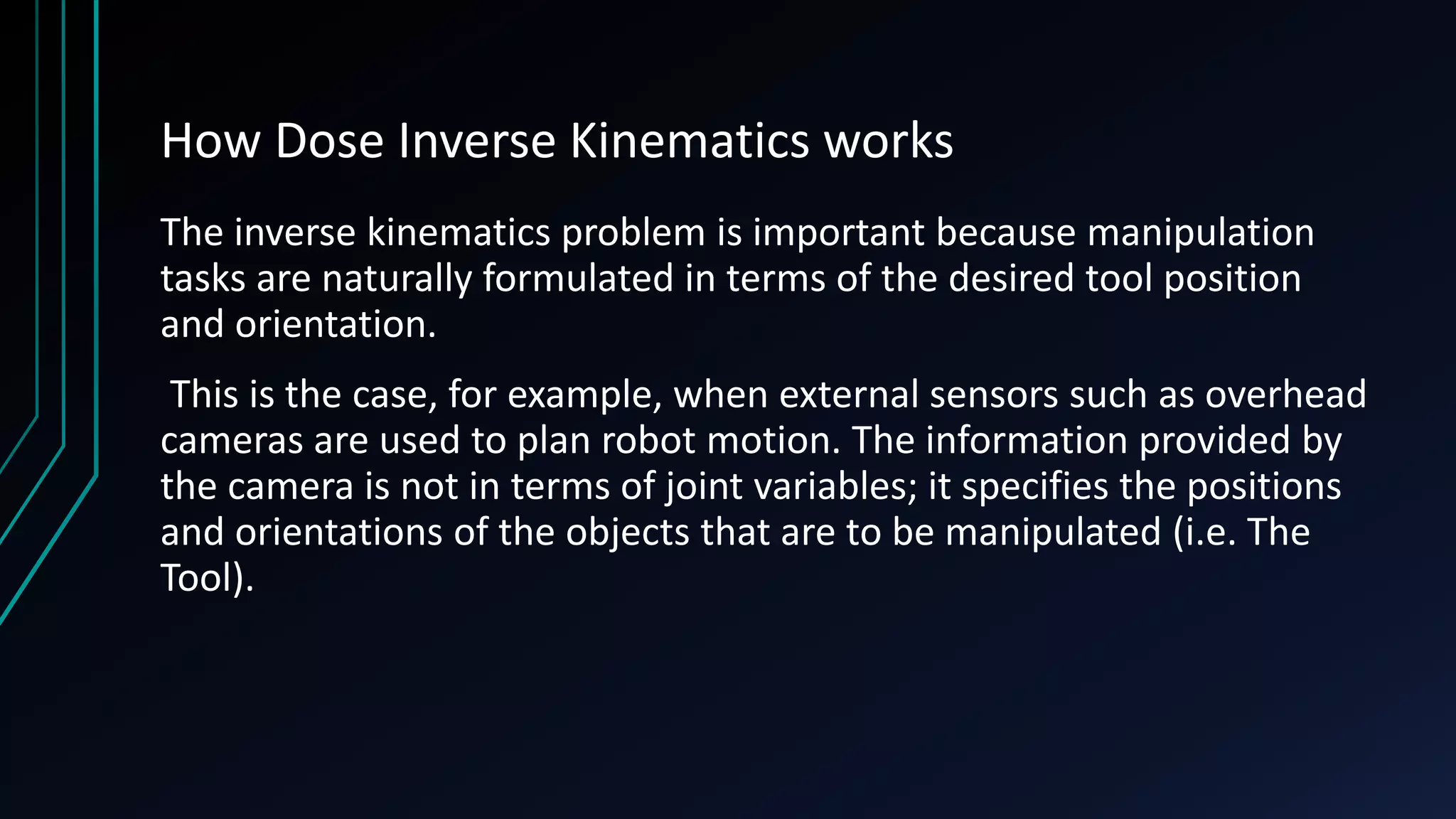 How Dose Inverse Kinematics works

The inverse kinematics problem is important because manipulation tasks are naturally formulated in terms of the desired tool position and orientation.

This is the case, for example, when external sensors such as overhead cameras are used to plan robot motion. The information provided by the camera is not in terms of joint variables; it specifies the positions and orientations of the objects that are to be manipulated (i.e. The Tool).